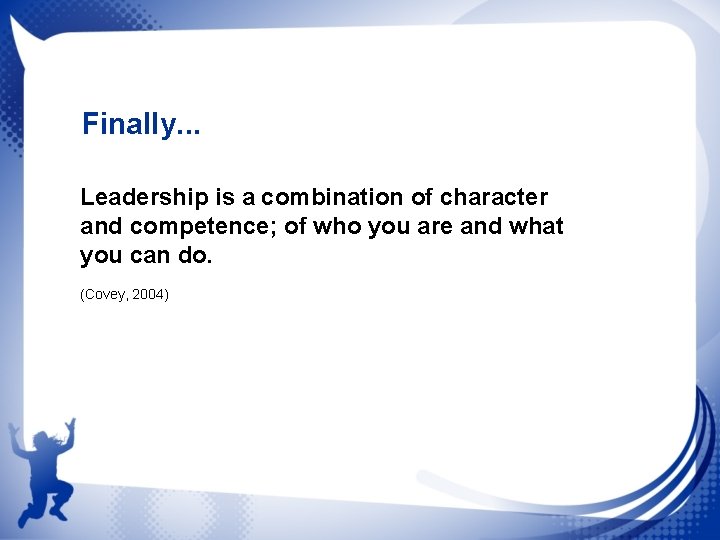 Finally...

Leadership is a combination of character and competence; of who you are and what you can do.

(Covey, 2004)